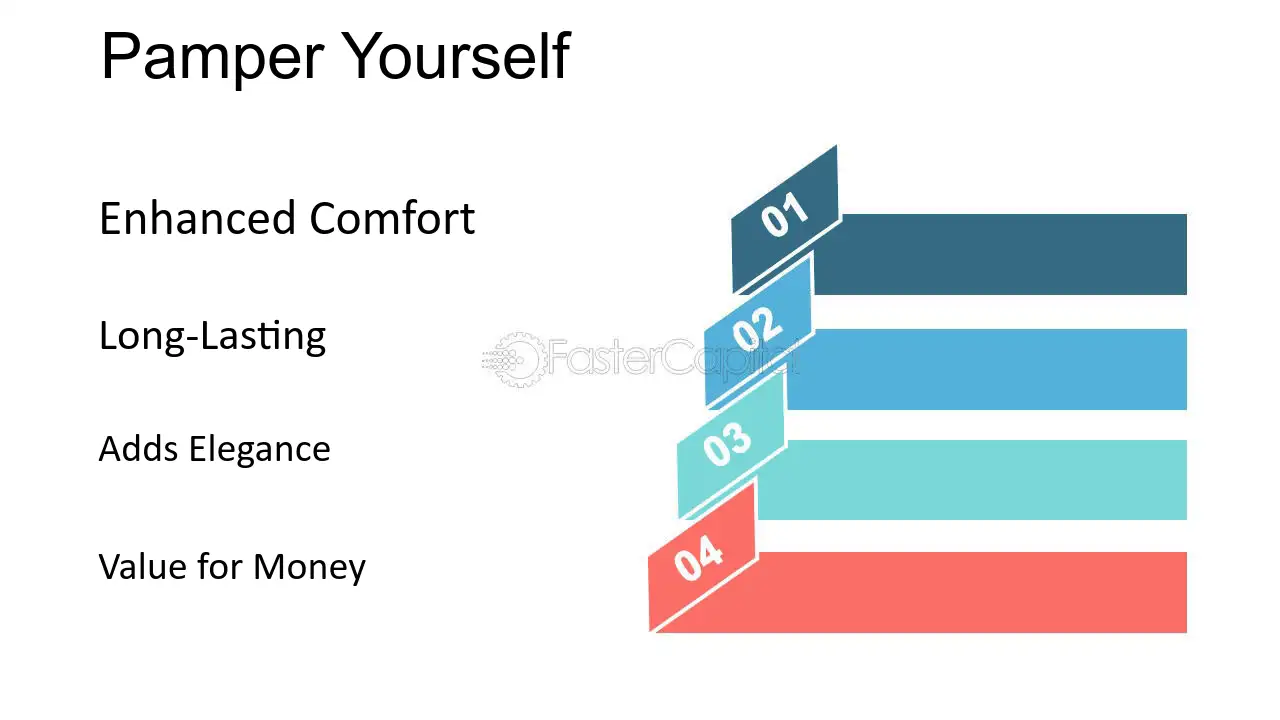 Pamper Yourself

Enhanced Comfort

Long-Lasting

Adds Elegance

Value for Money

01

02

03

04

FasterCapital